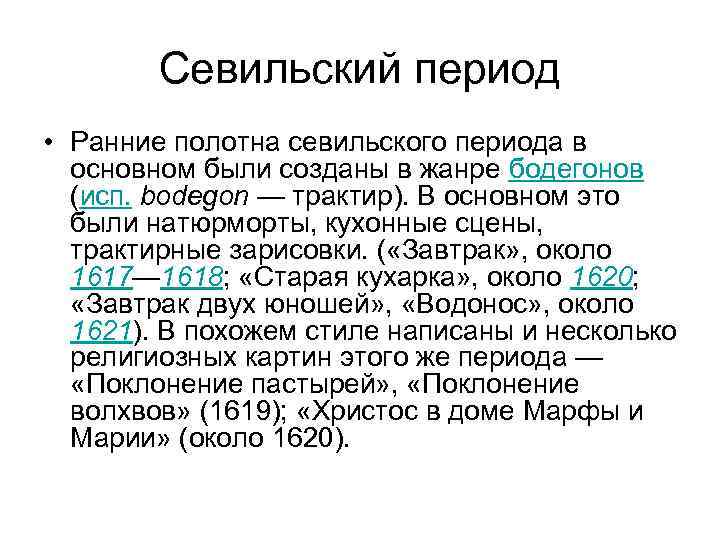 Севильский период

• Ранние полотна севильского периода в основном были созданы в жанре бодегонов (исп. bodegon — трактир). В основном это были натюрморты, кухонные сцены, трактирные зарисовки. («Завтрак», около 1617—1618; «Старая кухарка», около 1620; «Завтрак двух юношей», «Водонос», около 1621). В похожем стиле написаны и несколько религиозных картин этого же периода — «Поклонение пастырей», «Поклонение волхвов» (1619); «Христос в доме Марфы и Марии» (около 1620).